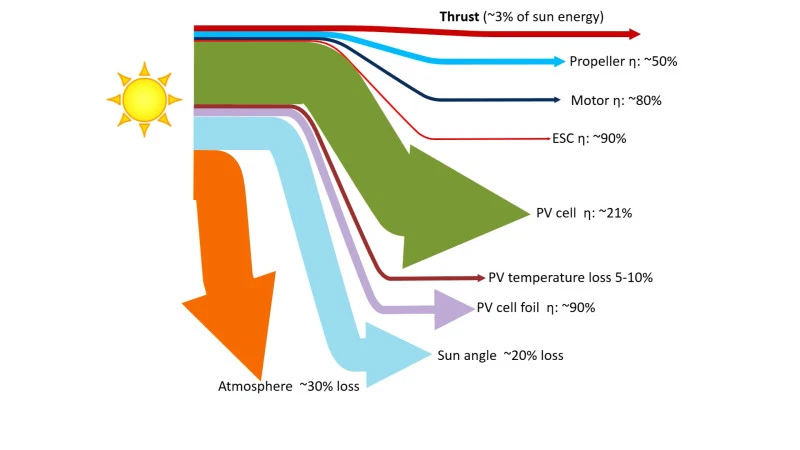 Thrust (~3% of sun energy)

Propeller η: ~50%

Motor η: ~80%

ESC η: ~90%

PV cell η: ~21%

PV temperature loss 5-10%

PV cell foil η: ~90%

Sun angle ~20% loss

Atmosphere ~30% loss